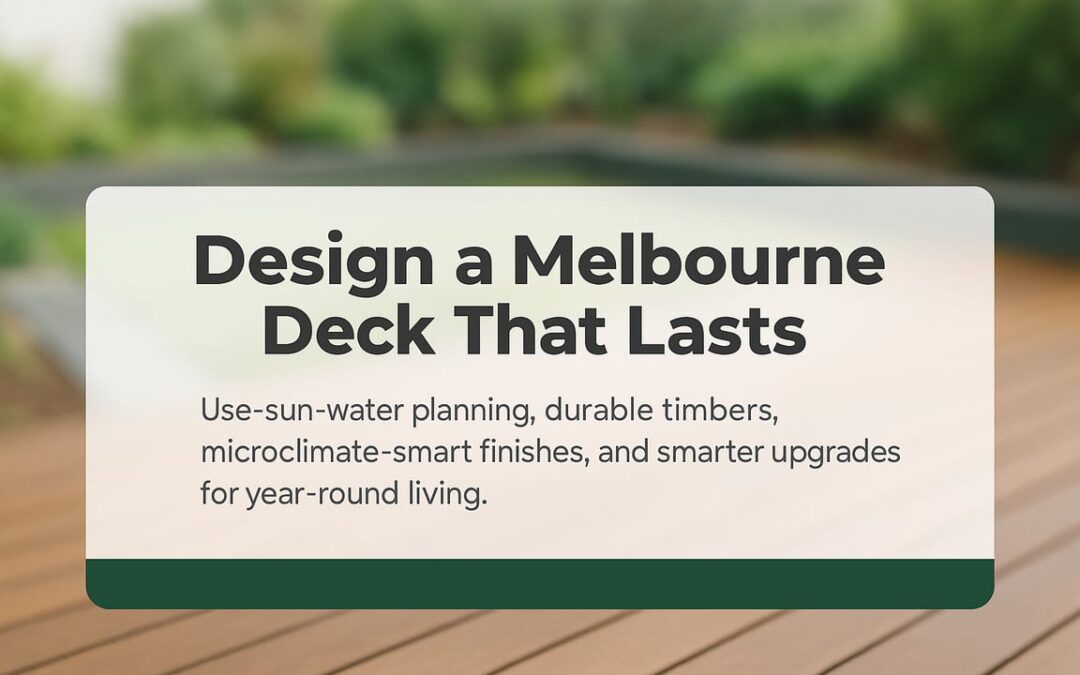 Design a Melbourne Deck That Lasts

Use-sun-water planning, durable timbers, microclimate-smart finishes, and smarter upgrades for year-round living.